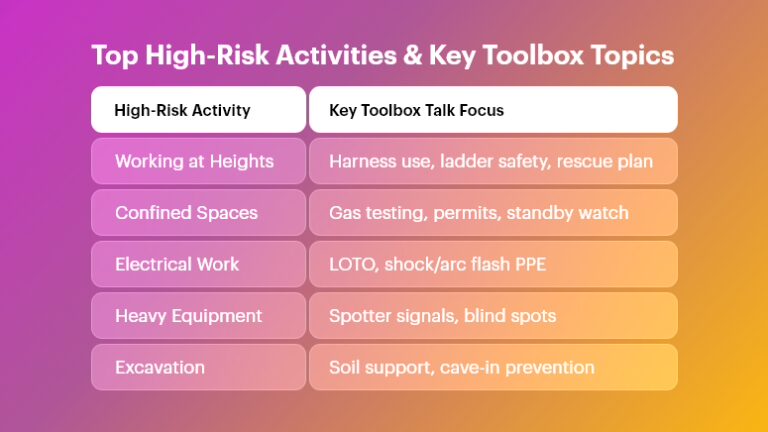 Top High-Risk Activities & Key Toolbox Topics

| High-Risk Activity | Key Toolbox Talk Focus |
|---|---|
| Working at Heights | Harness use, ladder safety, rescue plan |
| Confined Spaces | Gas testing, permits, standby watch |
| Electrical Work | LOTO, shock/arc flash PPE |
| Heavy Equipment | Spotter signals, blind spots |
| Excavation | Soil support, cave-in prevention |